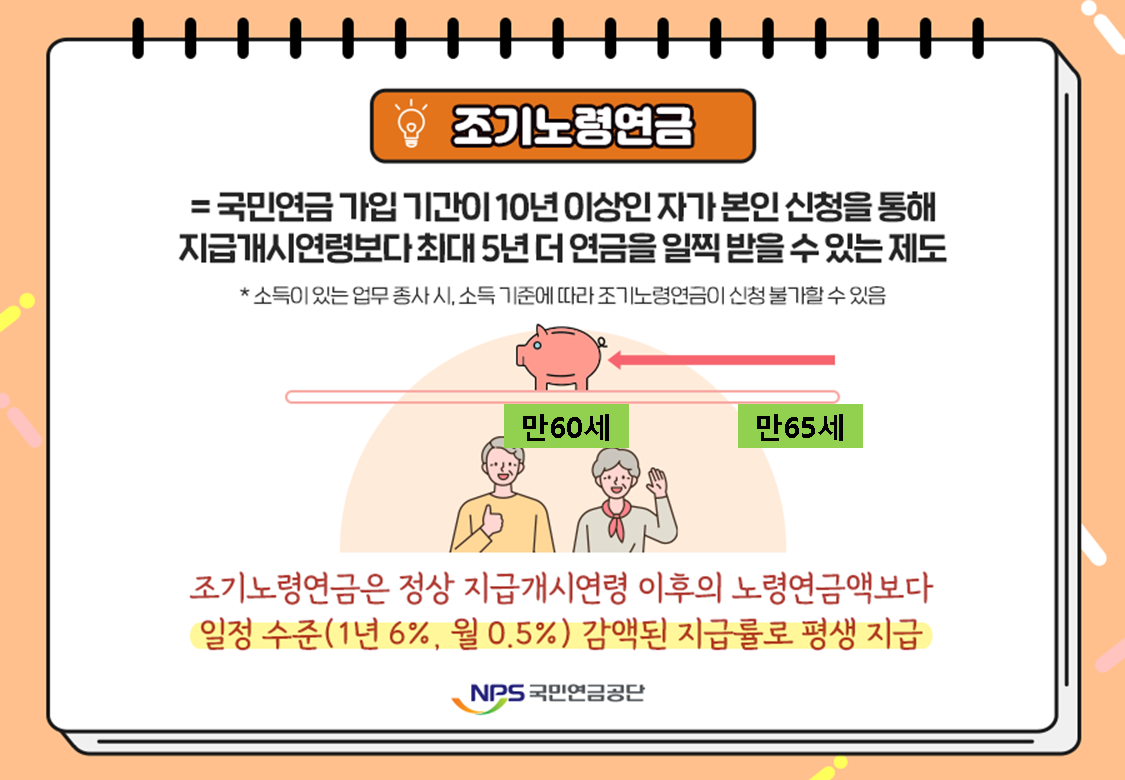 조기노령연금

= 국민연금 가입 기간이 10년 이상인 자가 본인 신청을 통해 지급개시연령보다 최대 5년 더 연금을 일찍 받을 수 있는 제도

* 소득이 있는 업무 종사 시, 소득 기준에 따라 조기노령연금이 신청 불가할 수 있음

만60세

만65세

조기노령연금은 정상 지급개시연령 이후의 노령연금액보다 일정 수준(1년 6%, 월 0.5%) 감액된 지급률로 평생 지급

NPS 국민연금공단